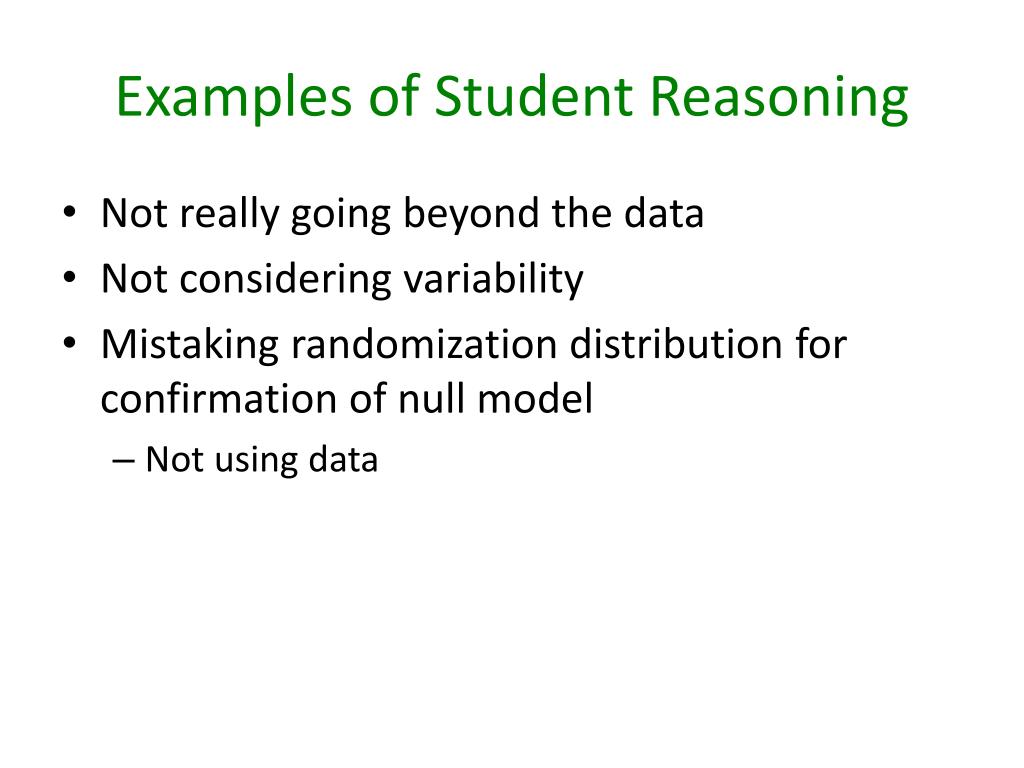 Examples of Student Reasoning

• Not really going beyond the data
• Not considering variability
• Mistaking randomization distribution for confirmation of null model
  – Not using data